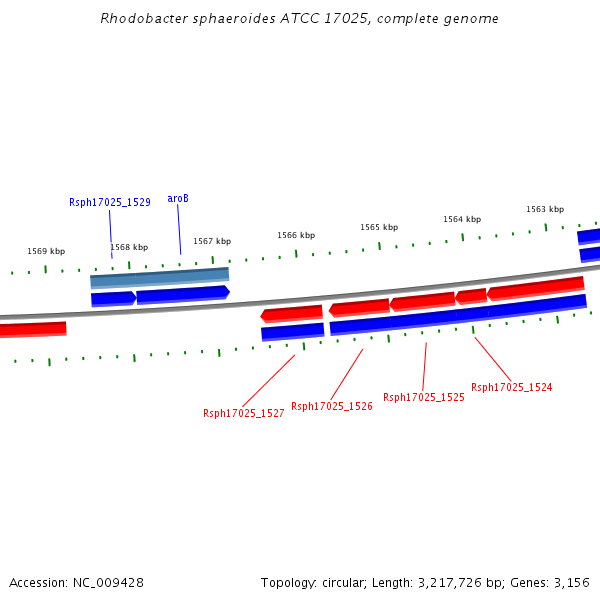 Rhodobacter sphaeroides ATCC 17025, complete genome

Rsph17025_1529
aroB
1569 kbp
1568 kbp
1567 kbp
1566 kbp
1565 kbp
1564 kbp
1563 kbp

Rsph17025_1527
Rsph17025_1526
Rsph17025_1525
Rsph17025_1524

Accession: NC_009428

Topology: circular; Length: 3,217,726 bp; Genes: 3,156